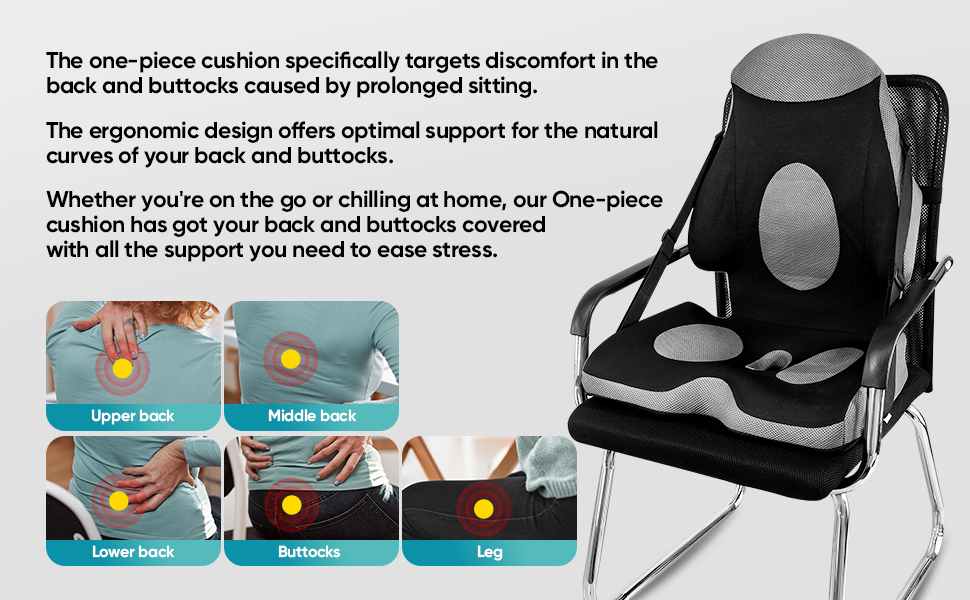 The one-piece cushion specifically targets discomfort in the back and buttocks caused by prolonged sitting.

The ergonomic design offers optimal support for the natural curves of your back and buttocks.

Whether you're on the go or chilling at home, our One-piece cushion has got your back and buttocks covered with all the support you need to ease stress.

Upper back

Middle back

Lower back

Buttocks

Leg